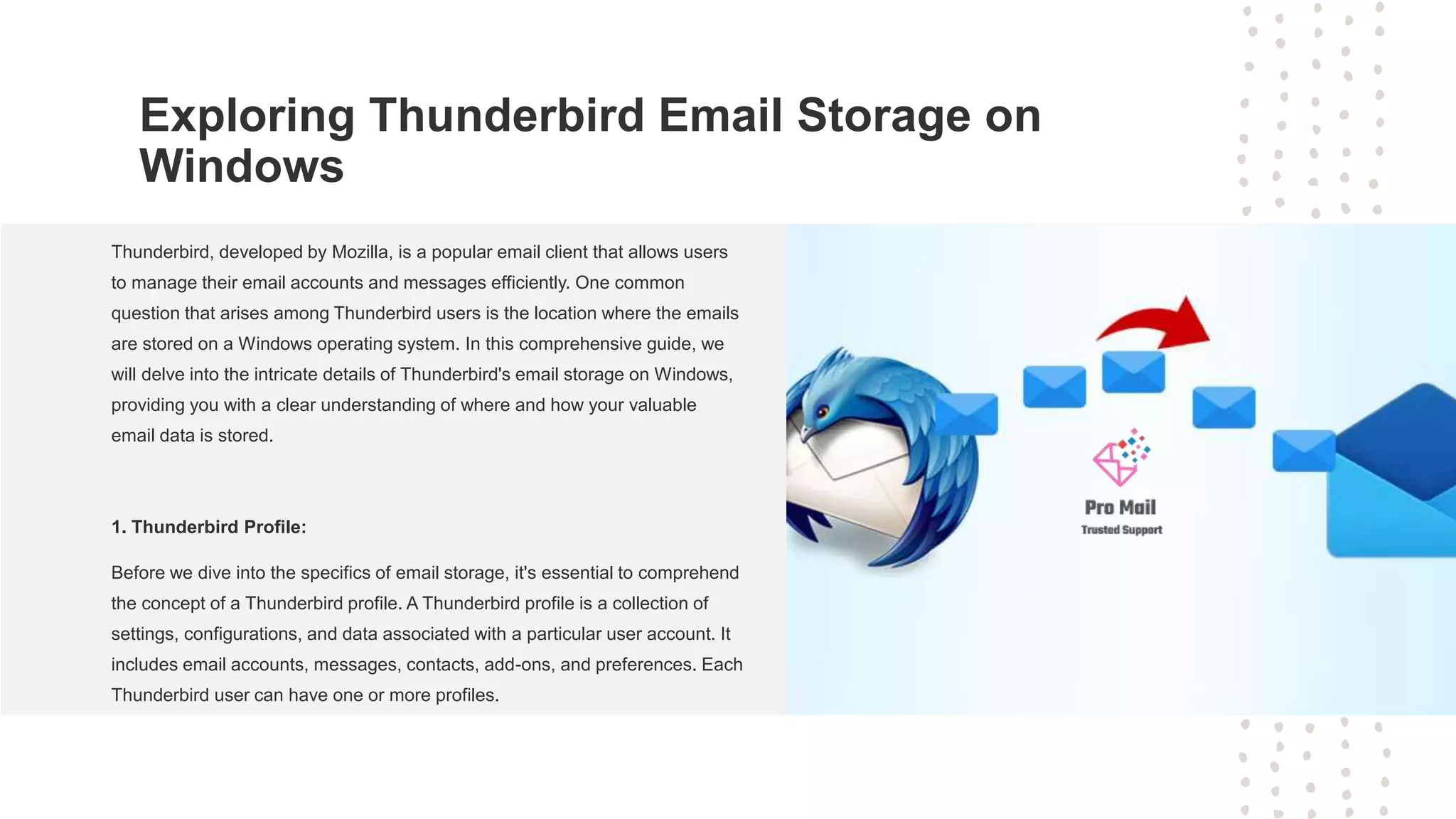 Exploring Thunderbird Email Storage on Windows

Thunderbird, developed by Mozilla, is a popular email client that allows users to manage their email accounts and messages efficiently. One common question that arises among Thunderbird users is the location where the emails are stored on a Windows operating system. In this comprehensive guide, we will delve into the intricate details of Thunderbird's email storage on Windows, providing you with a clear understanding of where and how your valuable email data is stored.

1. Thunderbird Profile:

Before we dive into the specifics of email storage, it's essential to comprehend the concept of a Thunderbird profile. A Thunderbird profile is a collection of settings, configurations, and data associated with a particular user account. It includes email accounts, messages, contacts, add-ons, and preferences. Each Thunderbird user can have one or more profiles.

Pro Mail
Trusted Support